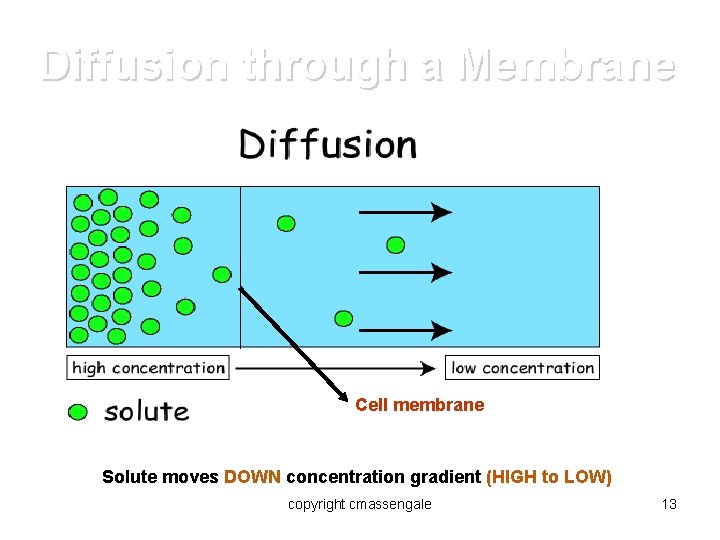 Diffusion through a Membrane

Diffusion

high concentration

low concentration

solute

Cell membrane

Solute moves DOWN concentration gradient (HIGH to LOW)

copyright cmassengale

13